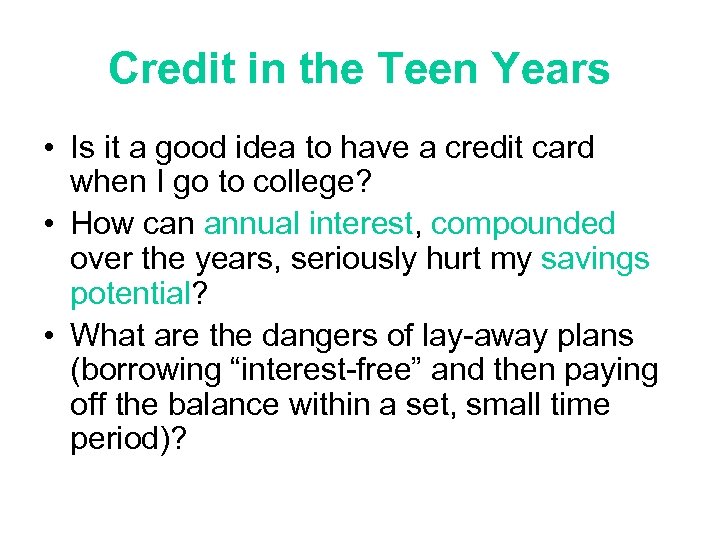 Credit in the Teen Years

• Is it a good idea to have a credit card when I go to college?
• How can annual interest, compounded over the years, seriously hurt my savings potential?
• What are the dangers of lay-away plans (borrowing “interest-free” and then paying off the balance within a set, small time period)?